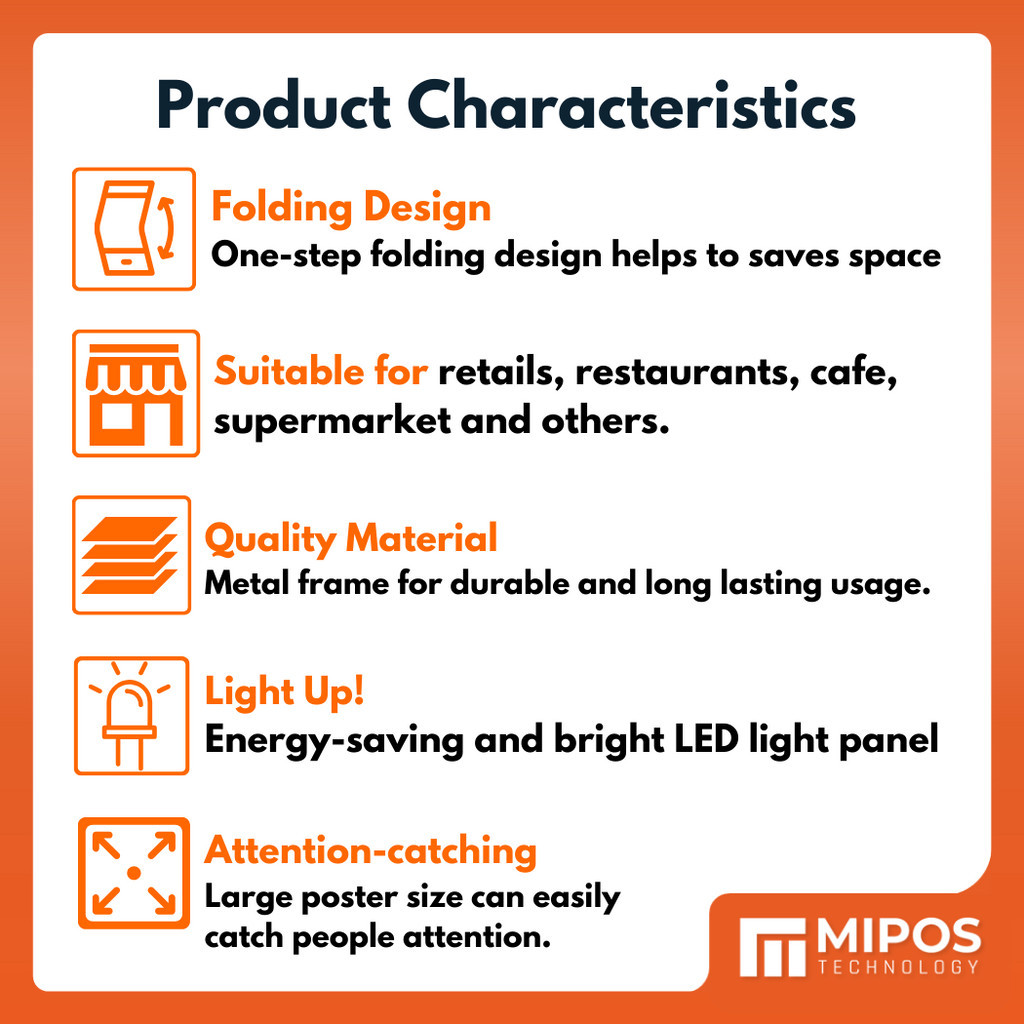 Product Characteristics

Folding Design
One-step folding design helps to saves space

Suitable for retails, restaurants, cafe, supermarket and others.

Quality Material
Metal frame for durable and long lasting usage.

Light Up!
Energy-saving and bright LED light panel

Attention-catching
Large poster size can easily catch people attention.

MIPOS
TECHNOLOGY